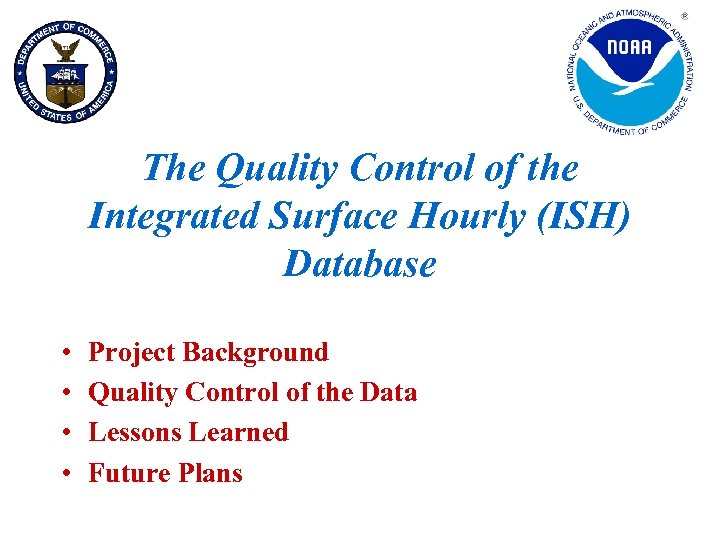 DEPARTMENT OF COMMERCE
UNITED STATES OF AMERICA

NATIONAL OCEANIC AND ATMOSPHERIC ADMINISTRATION
NOAA
U.S. DEPARTMENT OF COMMERCE
®

The Quality Control of the Integrated Surface Hourly (ISH) Database

• Project Background
• Quality Control of the Data
• Lessons Learned
• Future Plans